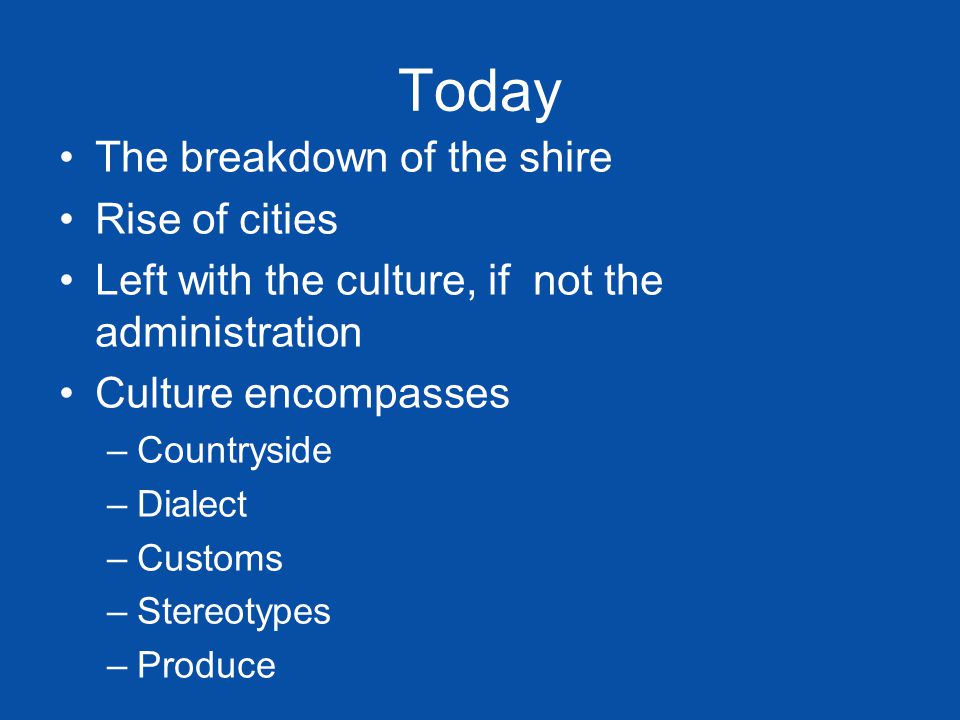 Today

• The breakdown of the shire
• Rise of cities
• Left with the culture, if  not the administration
• Culture encompasses
  – Countryside
  – Dialect
  – Customs
  – Stereotypes
  – Produce